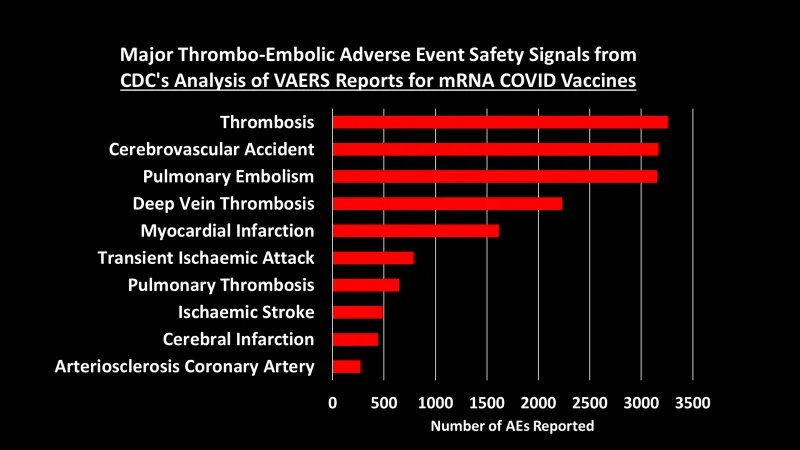 Major Thrombo-Embolic Adverse Event Safety Signals from CDC's Analysis of VAERS Reports for mRNA COVID Vaccines

Thrombosis
Cerebrovascular Accident
Pulmonary Embolism
Deep Vein Thrombosis
Myocardial Infarction
Transient Ischaemic Attack
Pulmonary Thrombosis
Ischaemic Stroke
Cerebral Infarction
Arteriosclerosis Coronary Artery

0 500 1000 1500 2000 2500 3000 3500
Number of AEs Reported